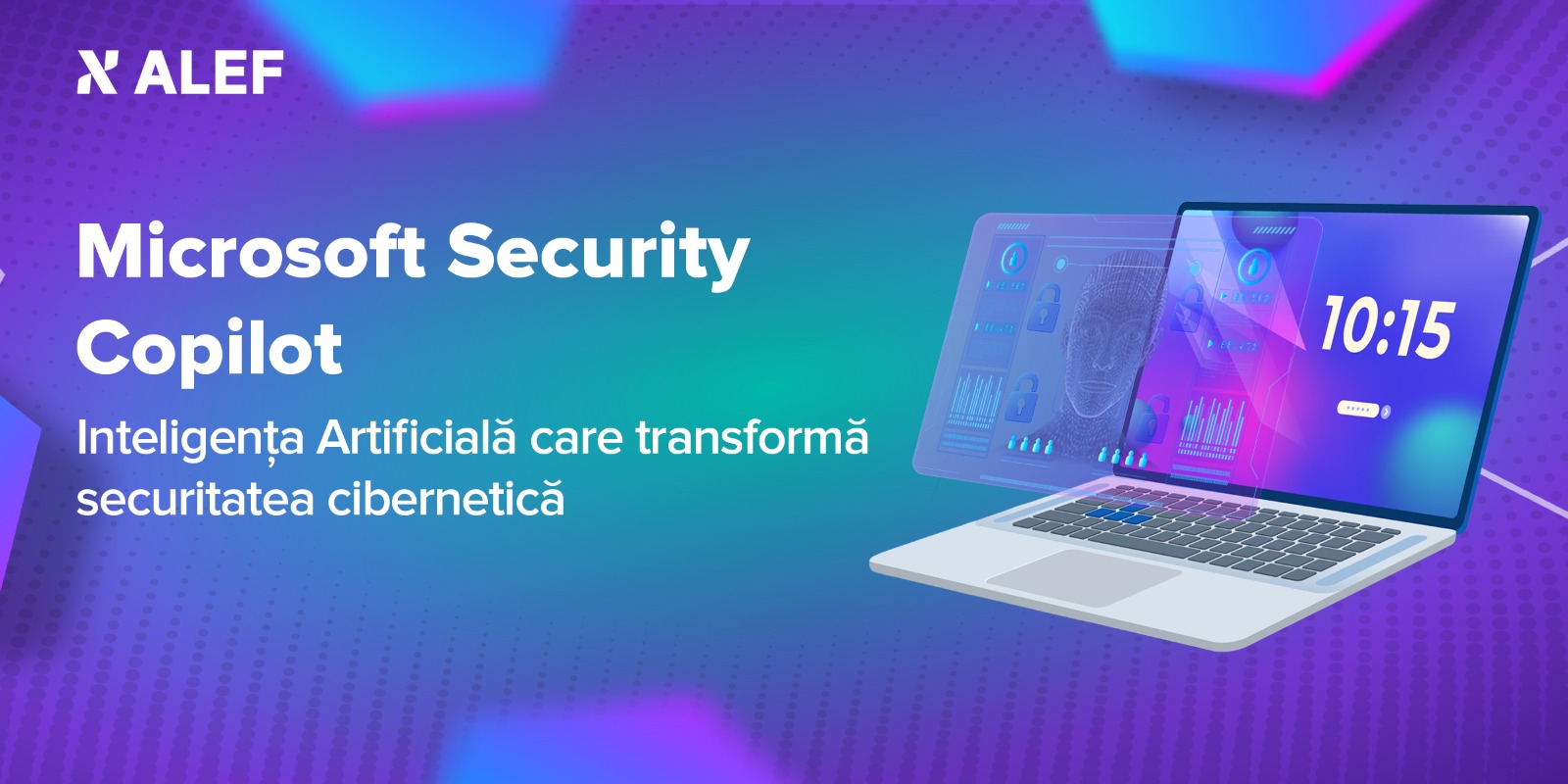 ALEF

Microsoft Security Copilot

Inteligența Artificială care transformă securitatea cibernetică

10:15